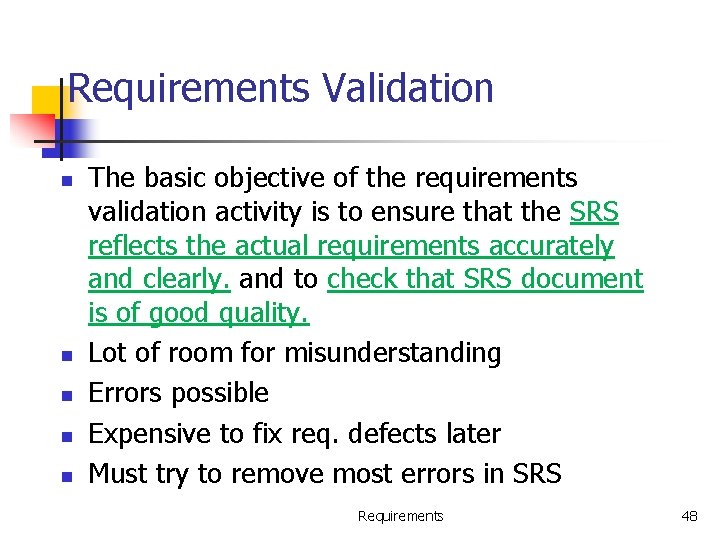 Requirements Validation

- The basic objective of the requirements validation activity is to ensure that the SRS reflects the actual requirements accurately and clearly. and to check that SRS document is of good quality.
- Lot of room for misunderstanding
- Errors possible
- Expensive to fix req. defects later
- Must try to remove most errors in SRS

Requirements

48